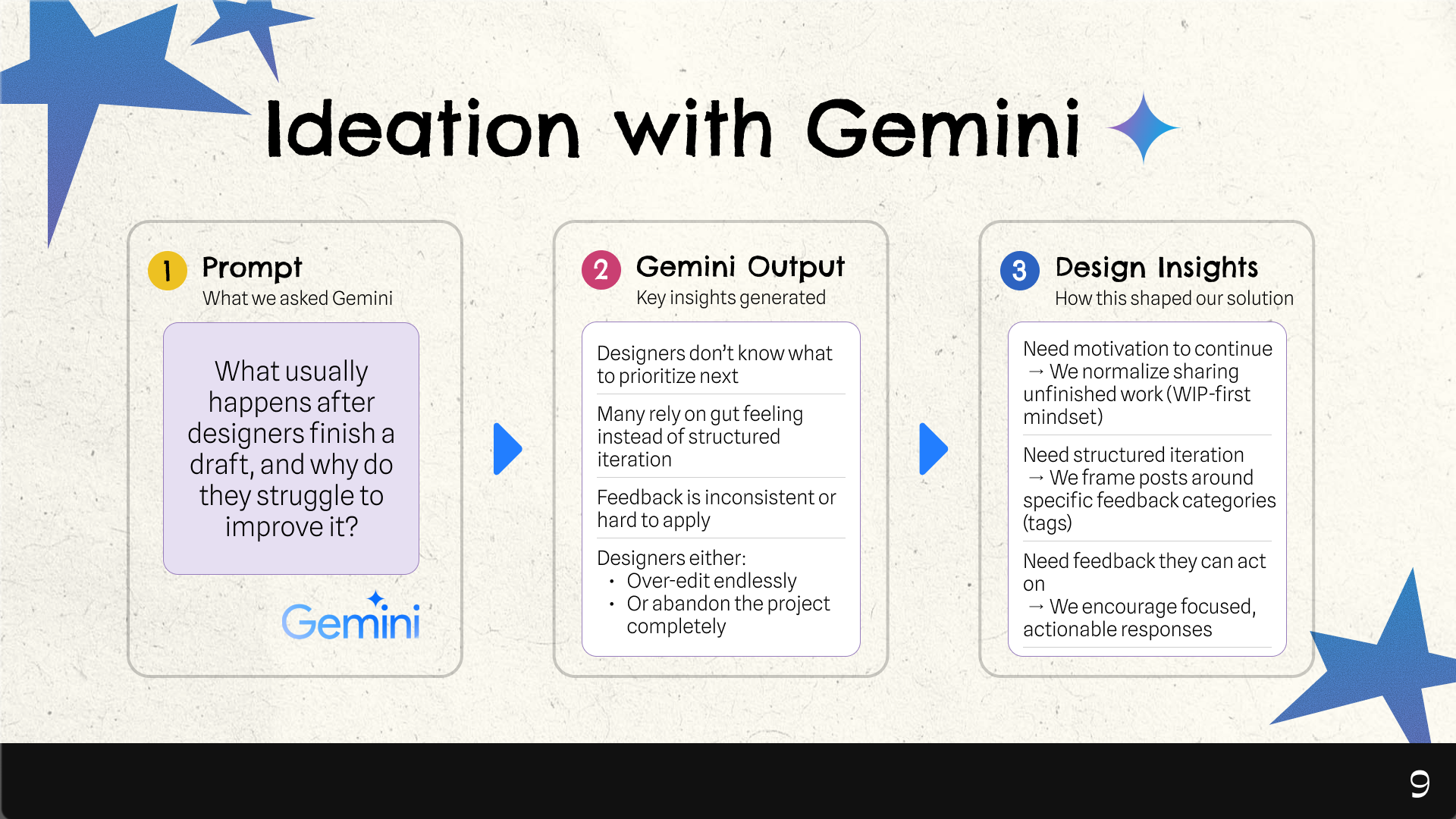 Ideation with Gemini

1 Prompt
What we asked Gemini

What usually happens after designers finish a draft, and why do they struggle to improve it?

Gemini

2 Gemini Output
Key insights generated

Designers don't know what to prioritize next

Many rely on gut feeling instead of structured iteration

Feedback is inconsistent or hard to apply

Designers either:
• Over-edit endlessly
• Or abandon the project completely

3 Design Insights
How this shaped our solution

Need motivation to continue → We normalize sharing unfinished work (WIP-first mindset)

Need structured iteration → We frame posts around specific feedback categories (tags)

Need feedback they can act on → We encourage focused, actionable responses

9